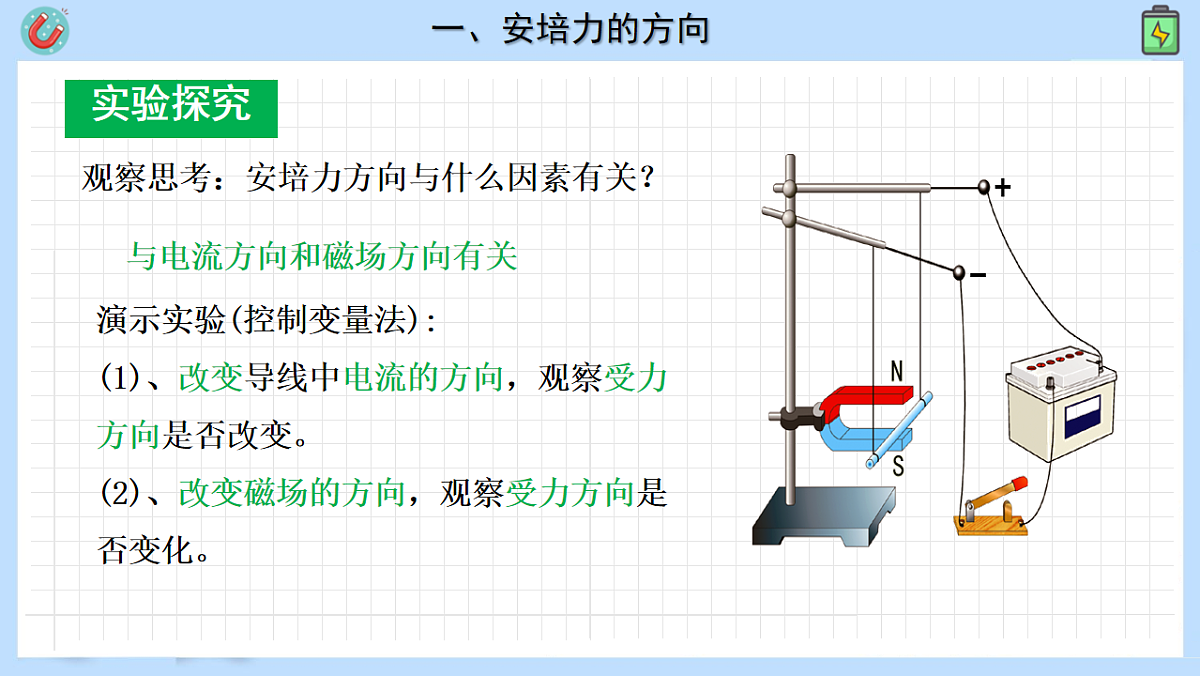 一、安培力的方向

实验探究

观察思考：安培力方向与什么因素有关？

与电流方向和磁场方向有关

演示实验(控制变量法)：

(1)、改变导线中电流的方向，观察受力方向是否改变。

(2)、改变磁场的方向，观察受力方向是否变化。

+

−

N

S